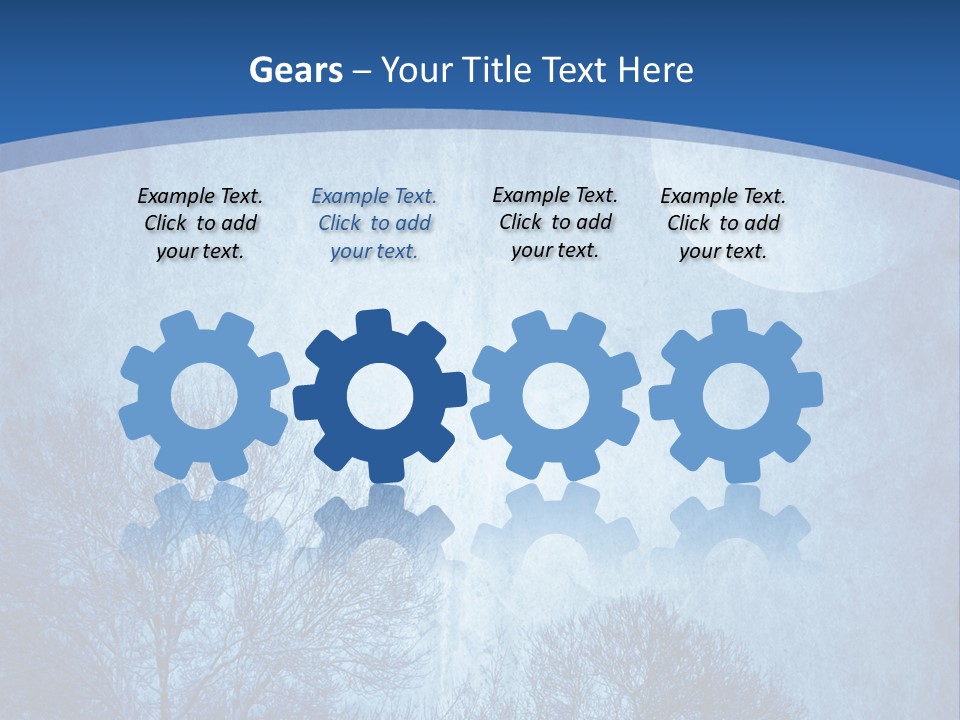 Gears – Your Title Text Here

Example Text. Click to add your text.

Example Text. Click to add your text.

Example Text. Click to add your text.

Example Text. Click to add your text.